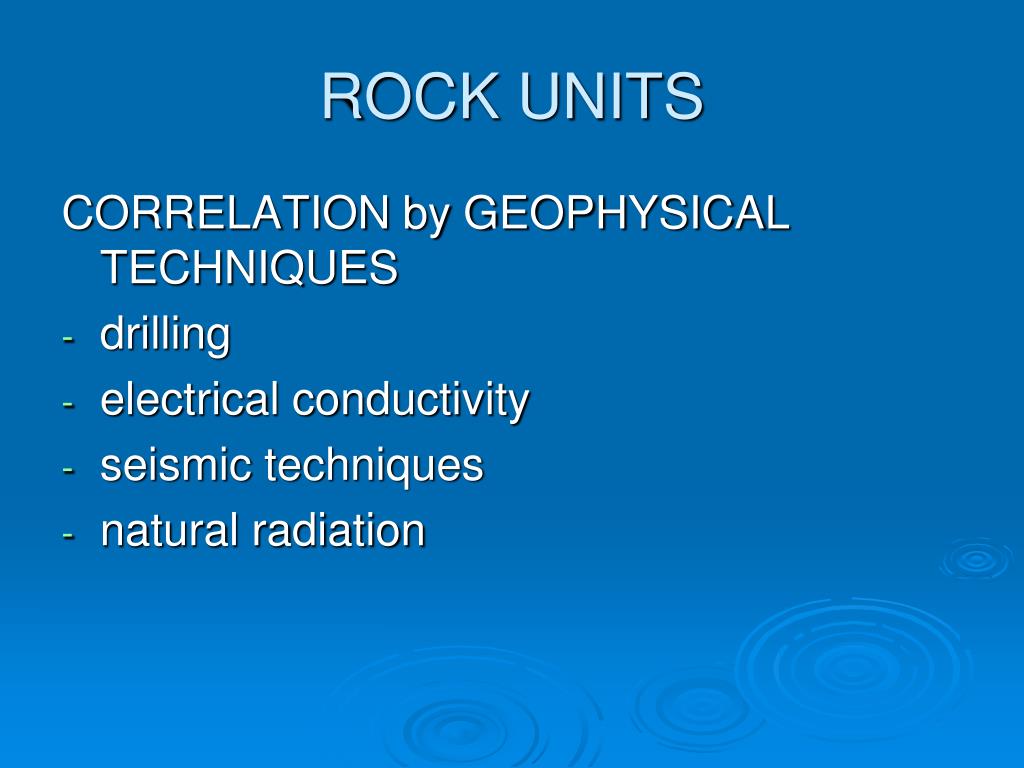 ROCK UNITS

CORRELATION by GEOPHYSICAL TECHNIQUES

- drilling
- electrical conductivity
- seismic techniques
- natural radiation